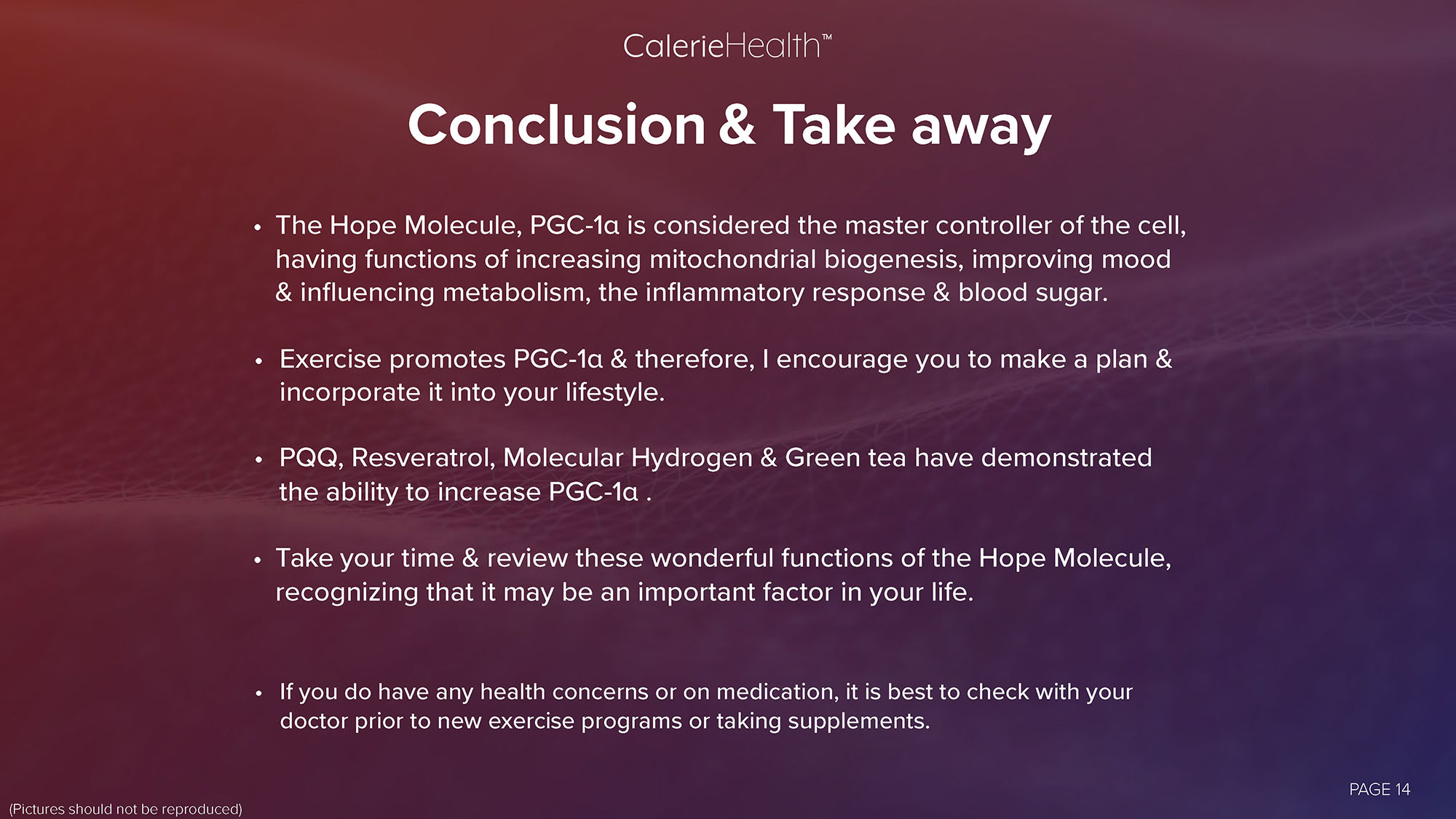 CalerieHealth™

Conclusion & Take away

• The Hope Molecule, PGC-1α is considered the master controller of the cell, having functions of increasing mitochondrial biogenesis, improving mood & influencing metabolism, the inflammatory response & blood sugar.

• Exercise promotes PGC-1α & therefore, I encourage you to make a plan & incorporate it into your lifestyle.

• PQQ, Resveratrol, Molecular Hydrogen & Green tea have demonstrated the ability to increase PGC-1α .

• Take your time & review these wonderful functions of the Hope Molecule, recognizing that it may be an important factor in your life.

• If you do have any health concerns or on medication, it is best to check with your doctor prior to new exercise programs or taking supplements.

PAGE 14

(Pictures should not be reproduced)